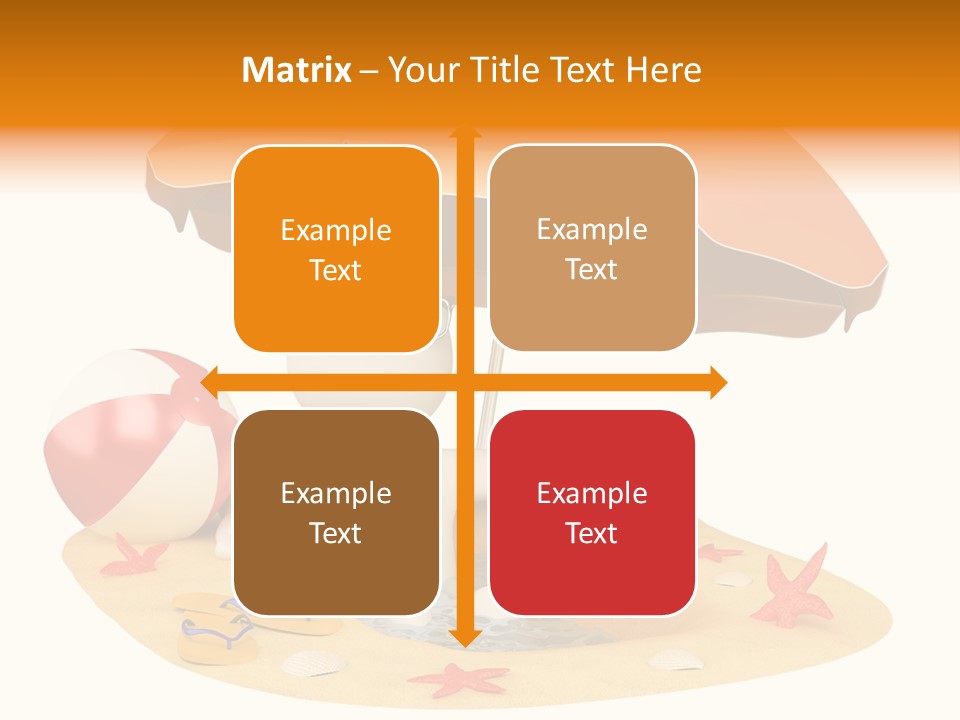 Matrix – Your Title Text Here

Example Text

Example Text

Example Text

Example Text